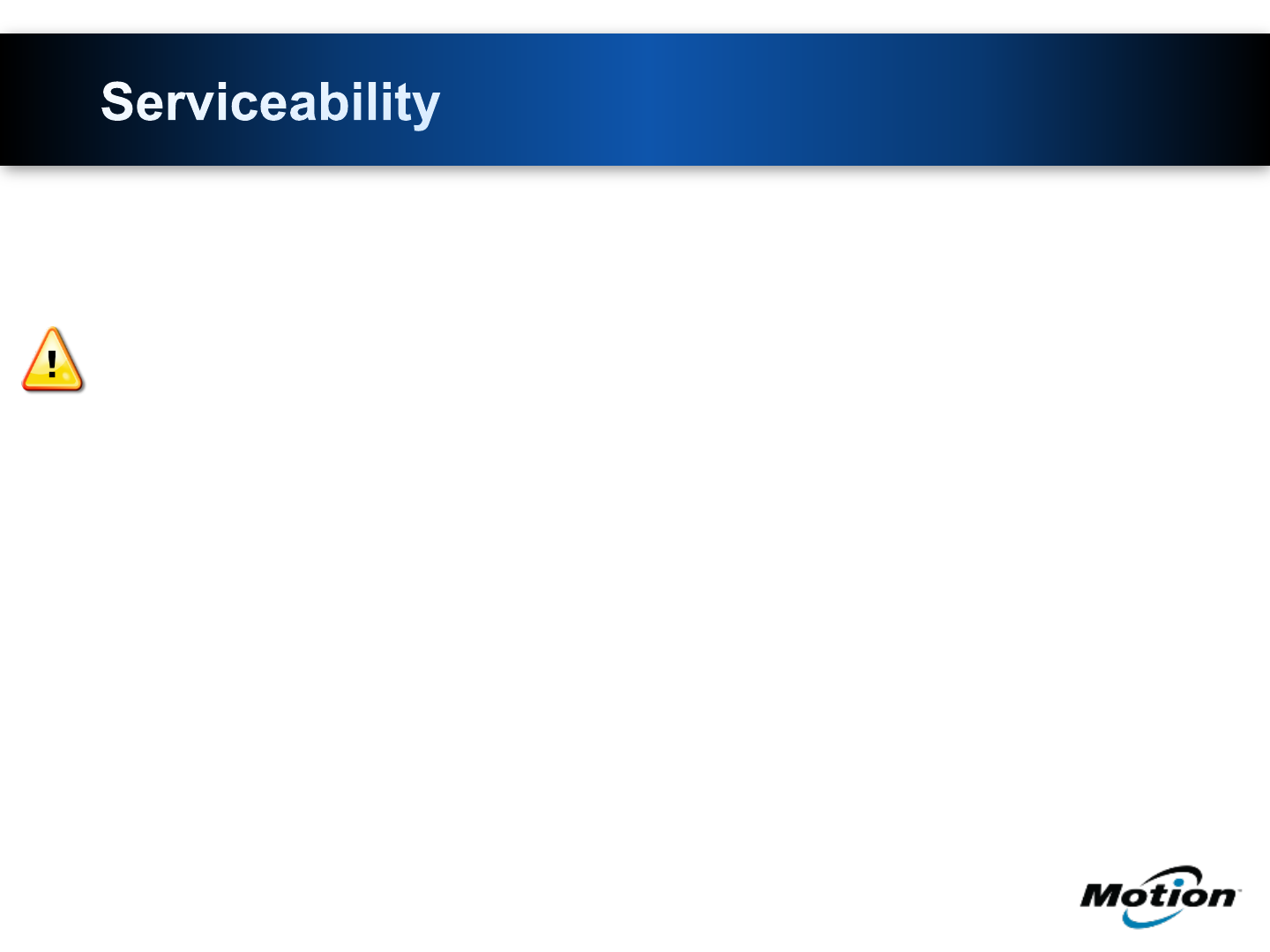 Serviceability

!

Motion